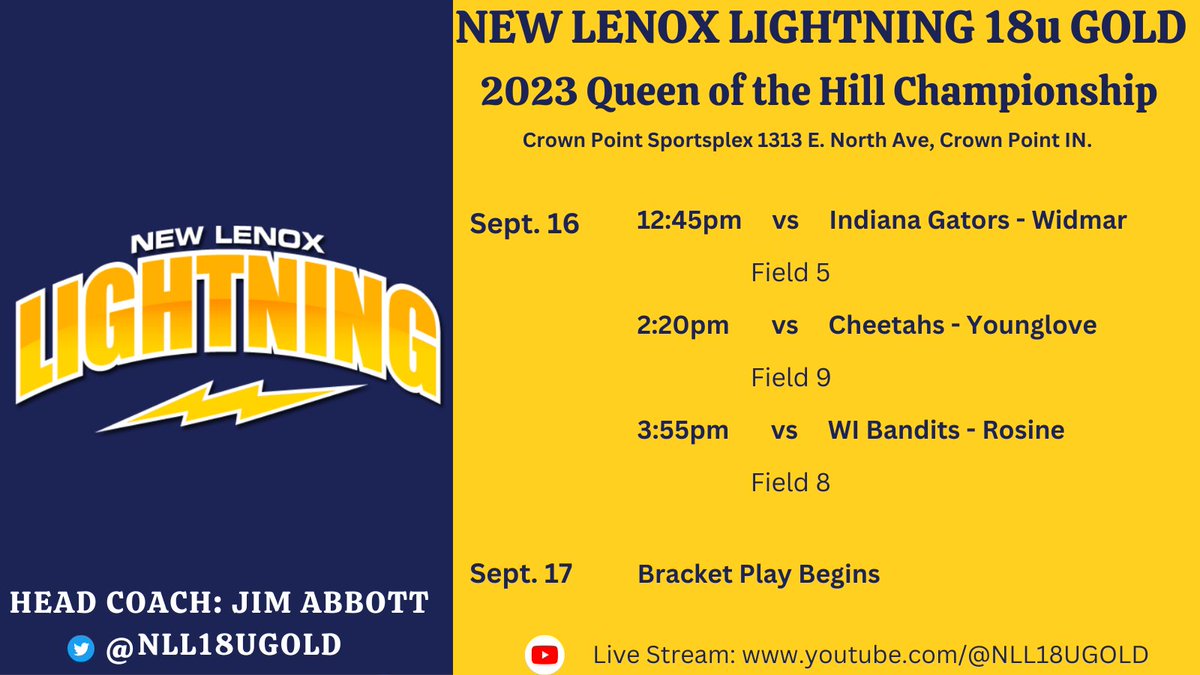 NEW LENOX LIGHTNING

HEAD COACH: JIM ABBOTT

@NLL18UGOLD

NEW LENOX LIGHTNING 18u GOLD

2023 Queen of the Hill Championship

Crown Point Sportsplex 1313 E. North Ave, Crown Point IN.

Sept. 16 12:45pm vs Indiana Gators - Widmar

Field 5

2:20pm vs Cheetahs - Younglove

Field 9

3:55pm vs WI Bandits - Rosine

Field 8

Sept. 17 Bracket Play Begins

Live Stream: www.youtube.com/@NLL18UGOLD